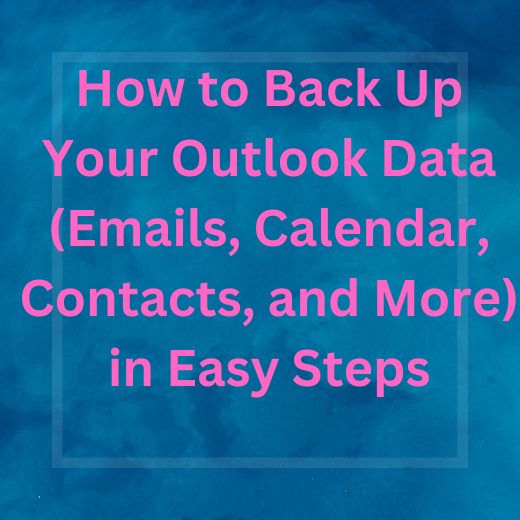 How to Back Up Your Outlook Data (Emails, Calendar, Contacts, and More) in Easy Steps